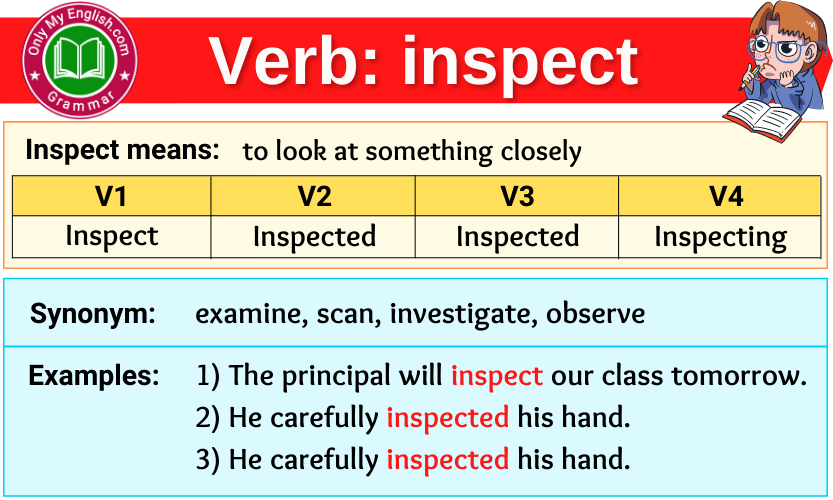 Only My English.com
Grammar

Verb: inspect

Inspect means: to look at something closely

| V1 | V2 | V3 | V4 |
|---|---|---|---|
| Inspect | Inspected | Inspected | Inspecting |

Synonym: examine, scan, investigate, observe

Examples: 1) The principal will inspect our class tomorrow.
2) He carefully inspected his hand.
3) He carefully inspected his hand.